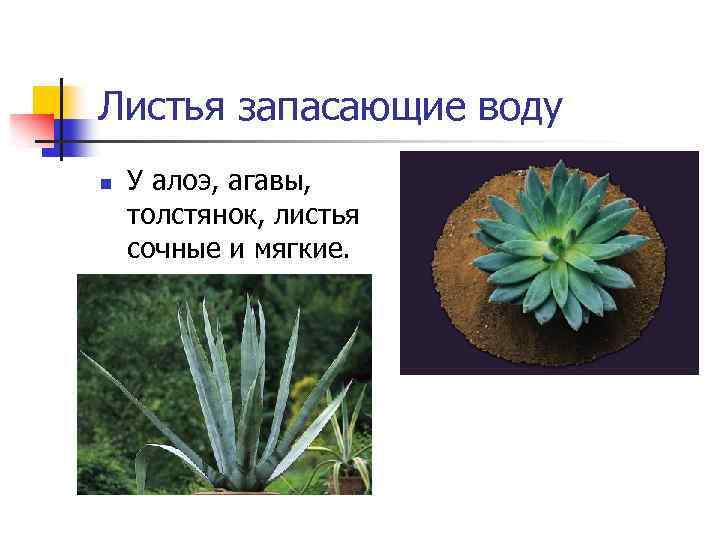 Листья запасающие воду

У алоэ, агавы, толстянок, листья сочные и мягкие.